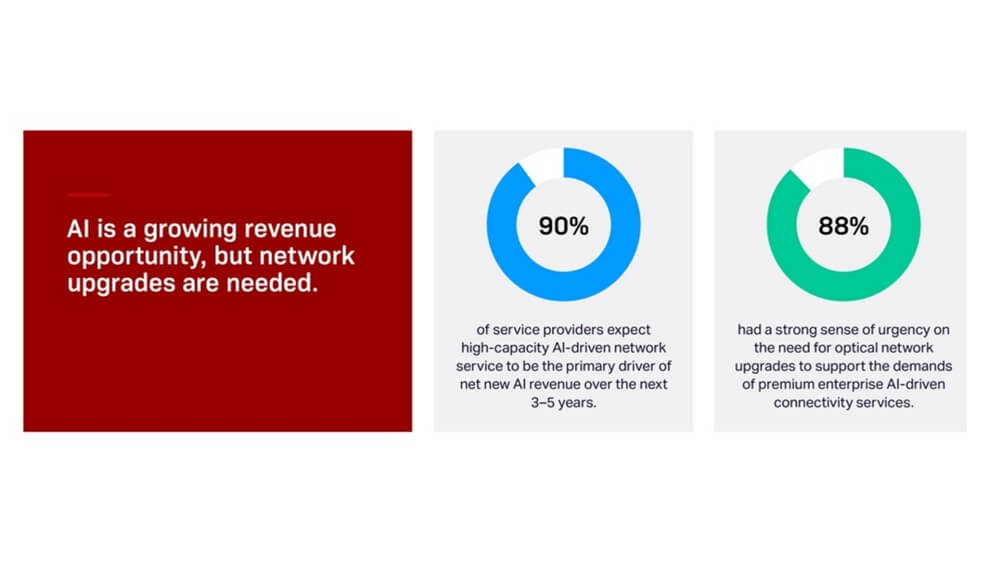 AI is a growing revenue opportunity, but network upgrades are needed.

90%

of service providers expect high-capacity AI-driven network service to be the primary driver of net new AI revenue over the next 3–5 years.

88%

had a strong sense of urgency on the need for optical network upgrades to support the demands of premium enterprise AI-driven connectivity services.